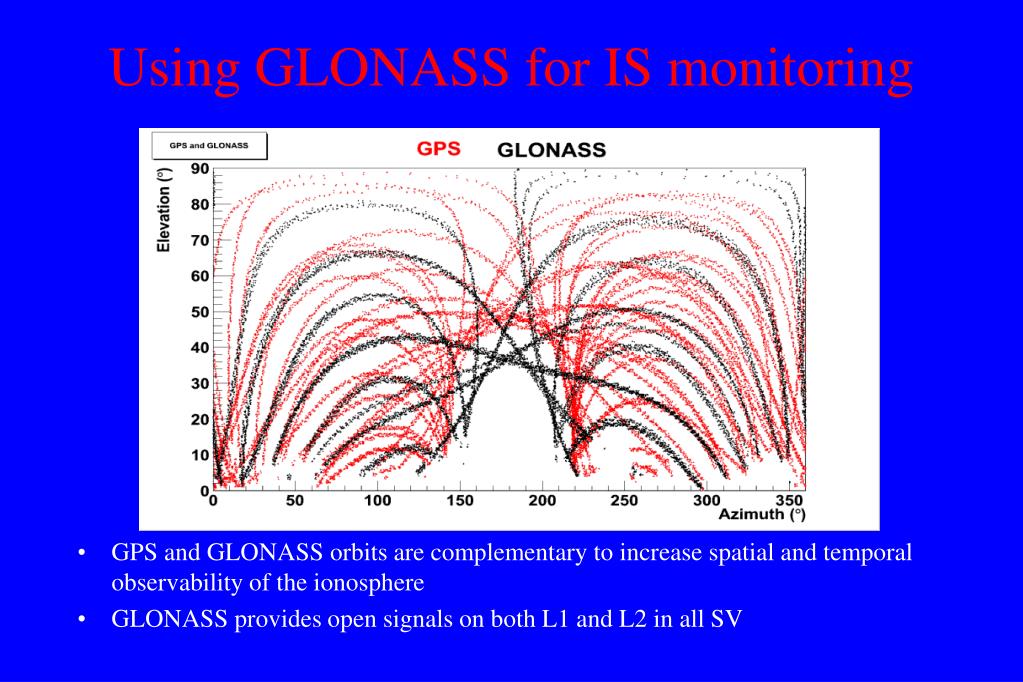 Using GLONASS for IS monitoring

GPS and GLONASS

GPS GLONASS

Elevation (°)

90
80
70
60
50
40
30
20
10
0

0 50 100 150 200 250 300 350

Azimuth (°)

• GPS and GLONASS orbits are complementary to increase spatial and temporal observability of the ionosphere
• GLONASS provides open signals on both L1 and L2 in all SV